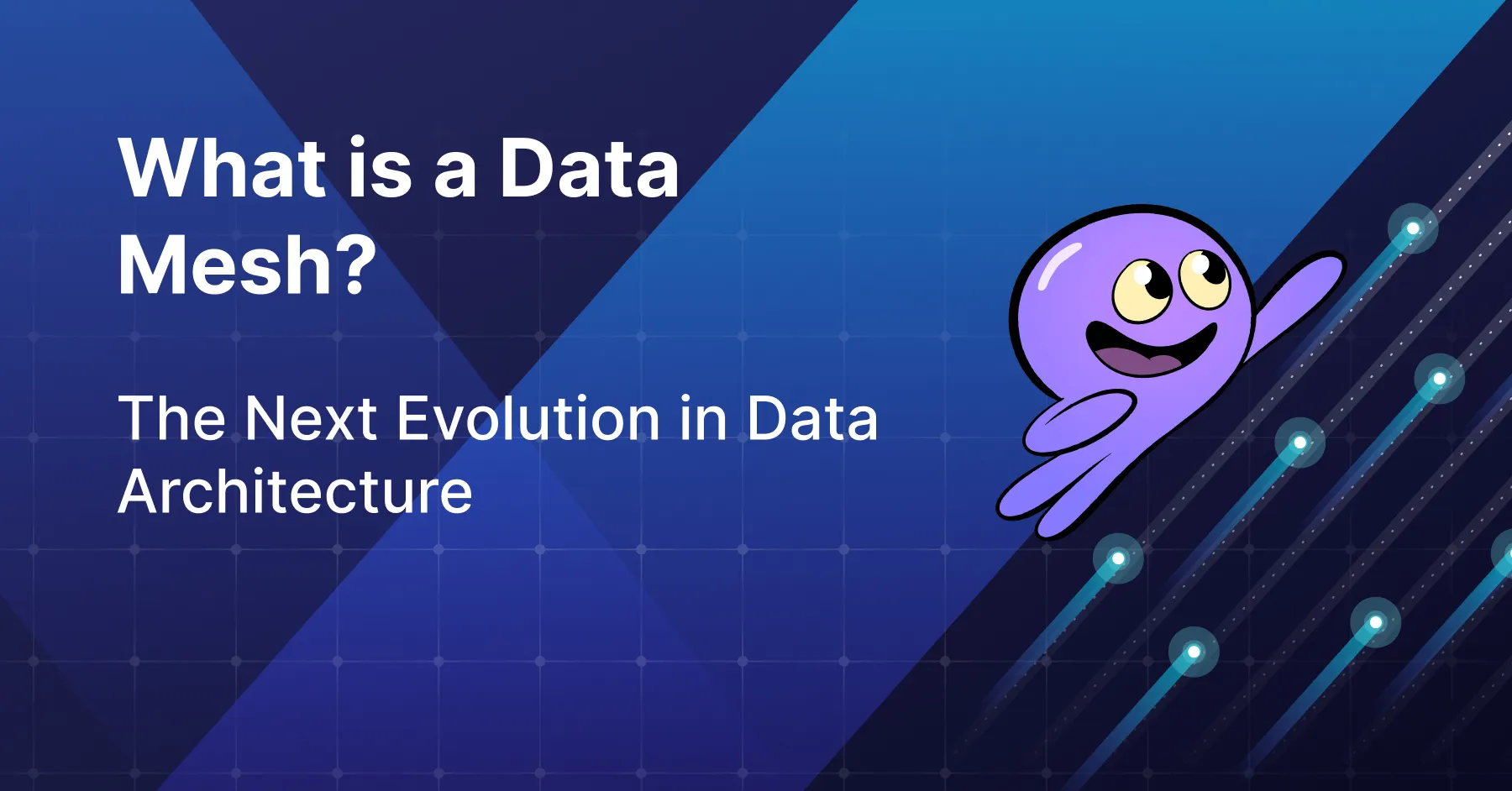 What is a Data Mesh?

The Next Evolution in Data Architecture